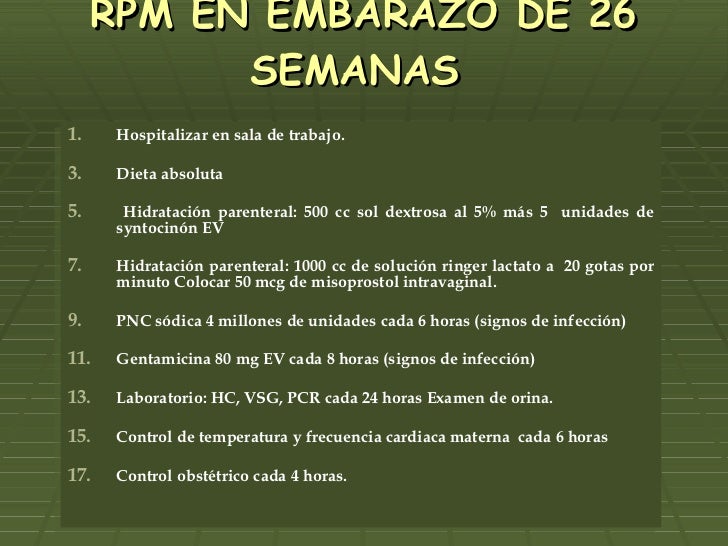 RPM EN EMBARAZO DE 26 SEMANAS

1. Hospitalizar en sala de trabajo.

3. Dieta absoluta

5. Hidratación parenteral: 500 cc sol dextrosa al 5% más 5 unidades de syntocinón EV

7. Hidratación parenteral: 1000 cc de solución ringer lactato a 20 gotas por minuto Colocar 50 mcg de misoprostol intravaginal.

9. PNC sódica 4 millones de unidades cada 6 horas (signos de infección)

11. Gentamicina 80 mg EV cada 8 horas (signos de infección)

13. Laboratorio: HC, VSG, PCR cada 24 horas Examen de orina.

15. Control de temperatura y frecuencia cardiaca materna cada 6 horas

17. Control obstétrico cada 4 horas.